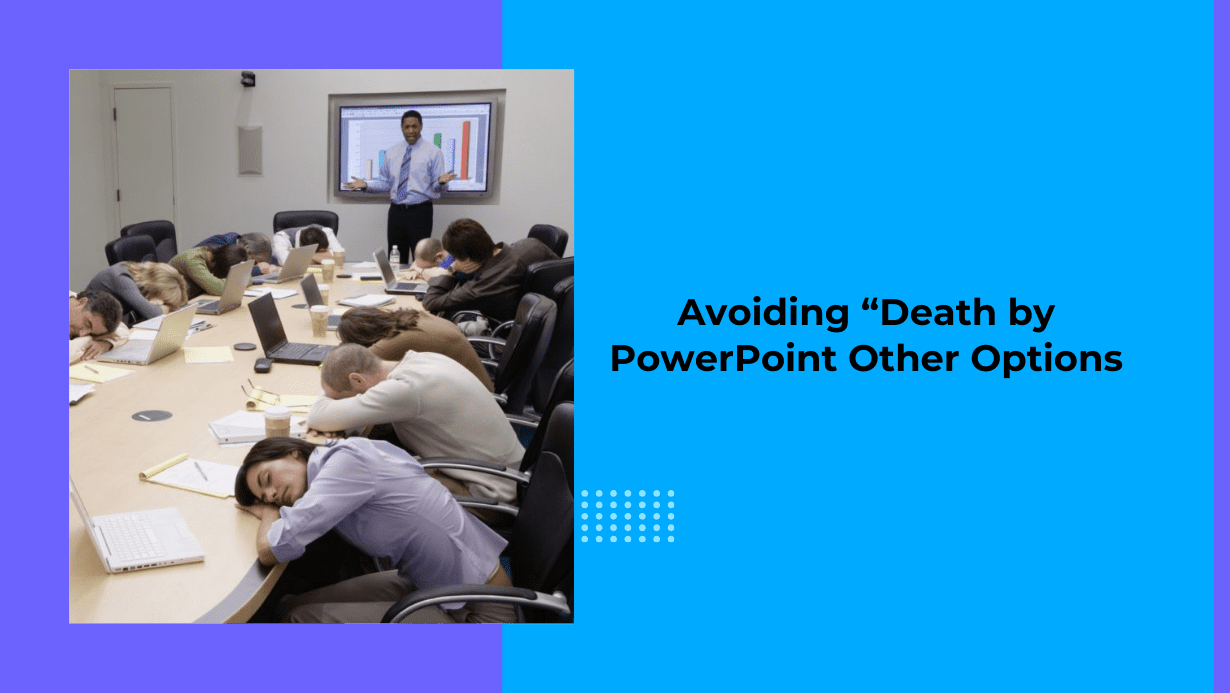 Avoiding “Death by PowerPoint Other Options